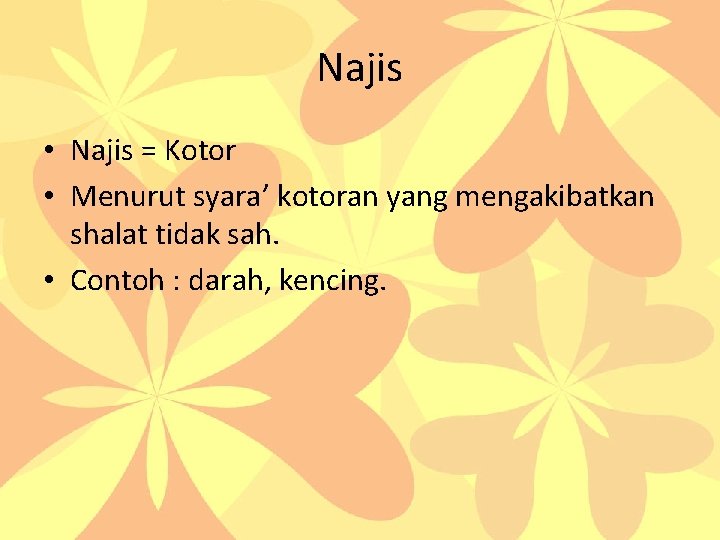 Najis

• Najis = Kotor
• Menurut syara’ kotoran yang mengakibatkan shalat tidak sah.
• Contoh : darah, kencing.